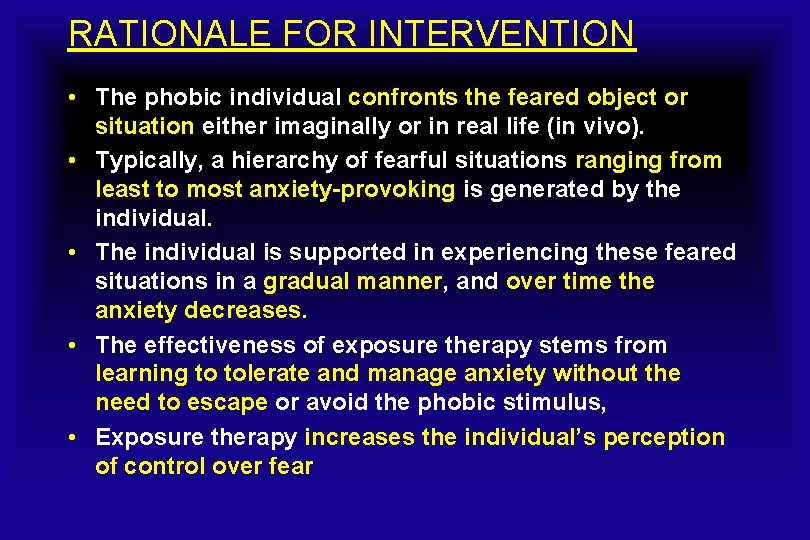 RATIONALE FOR INTERVENTION

• The phobic individual confronts the feared object or situation either imaginally or in real life (in vivo).
• Typically, a hierarchy of fearful situations ranging from least to most anxiety-provoking is generated by the individual.
• The individual is supported in experiencing these feared situations in a gradual manner, and over time the anxiety decreases.
• The effectiveness of exposure therapy stems from learning to tolerate and manage anxiety without the need to escape or avoid the phobic stimulus,
• Exposure therapy increases the individual's perception of control over fear